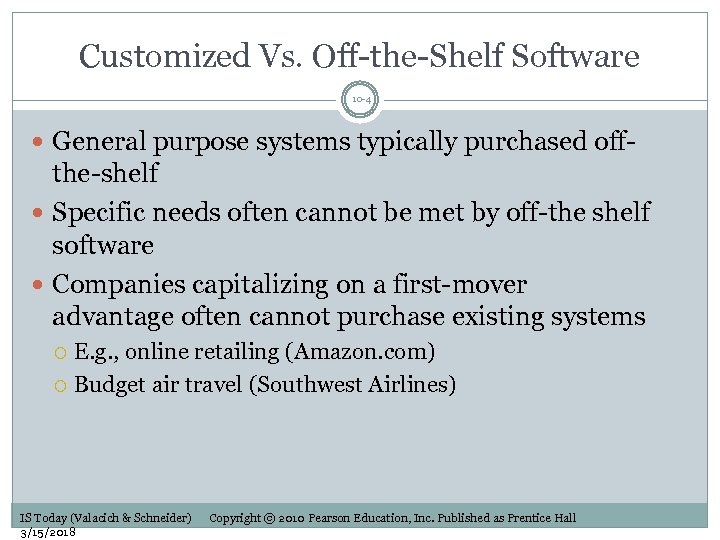 Customized Vs. Off-the-Shelf Software

10-4

General purpose systems typically purchased off-the-shelf

Specific needs often cannot be met by off-the shelf software

Companies capitalizing on a first-mover advantage often cannot purchase existing systems

E.g., online retailing (Amazon.com)

Budget air travel (Southwest Airlines)

IS Today (Valacich & Schneider) Copyright © 2010 Pearson Education, Inc. Published as Prentice Hall

3/15/2018